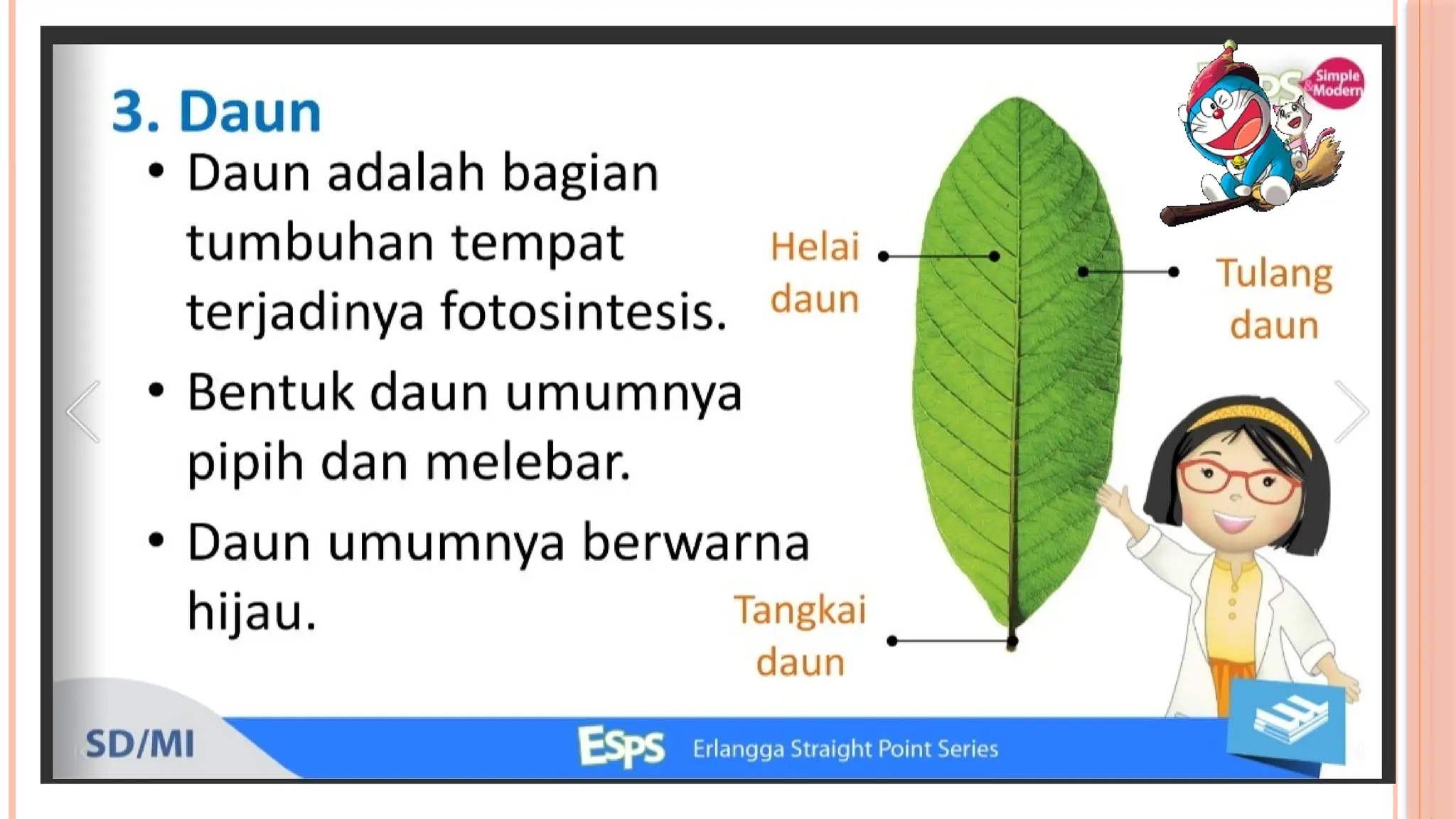 3. Daun

• Daun adalah bagian tumbuhan tempat terjadinya fotosintesis.

• Bentuk daun umumnya pipih dan melebar.

• Daun umumnya berwarna hijau.

Helai daun

Tulang daun

Tangkai daun

Simple & Modern

SD/MI

ESPS Erlangga Straight Point Series